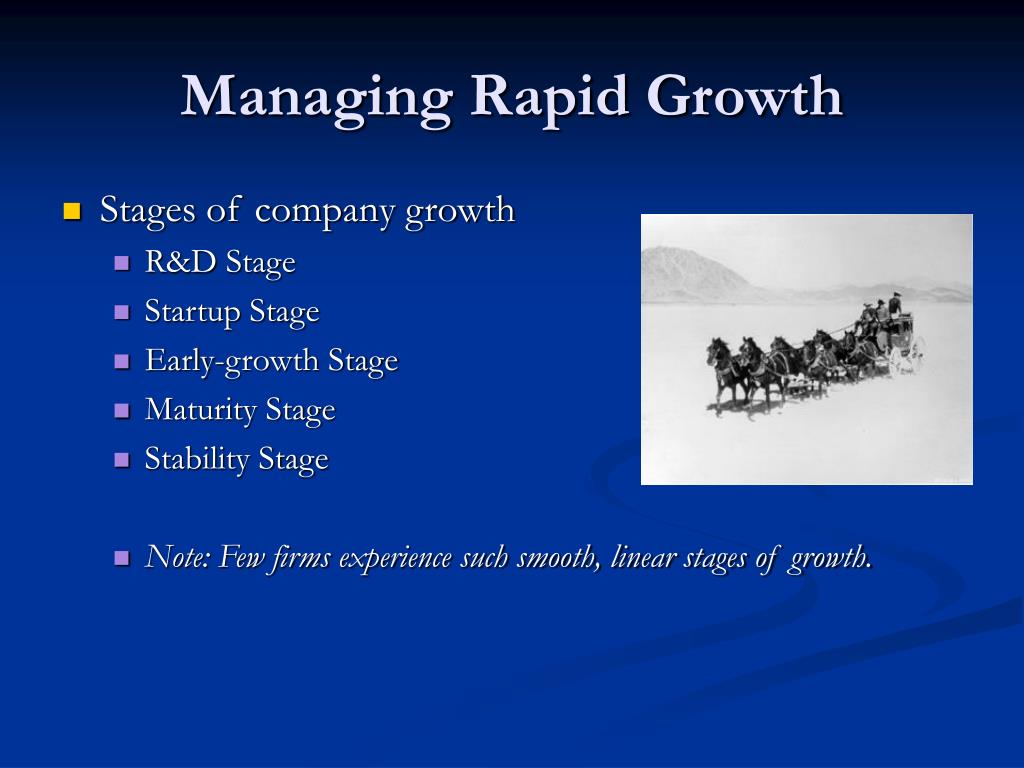 Managing Rapid Growth

Stages of company growth
R&D Stage
Startup Stage
Early-growth Stage
Maturity Stage
Stability Stage

Note: Few firms experience such smooth, linear stages of growth.